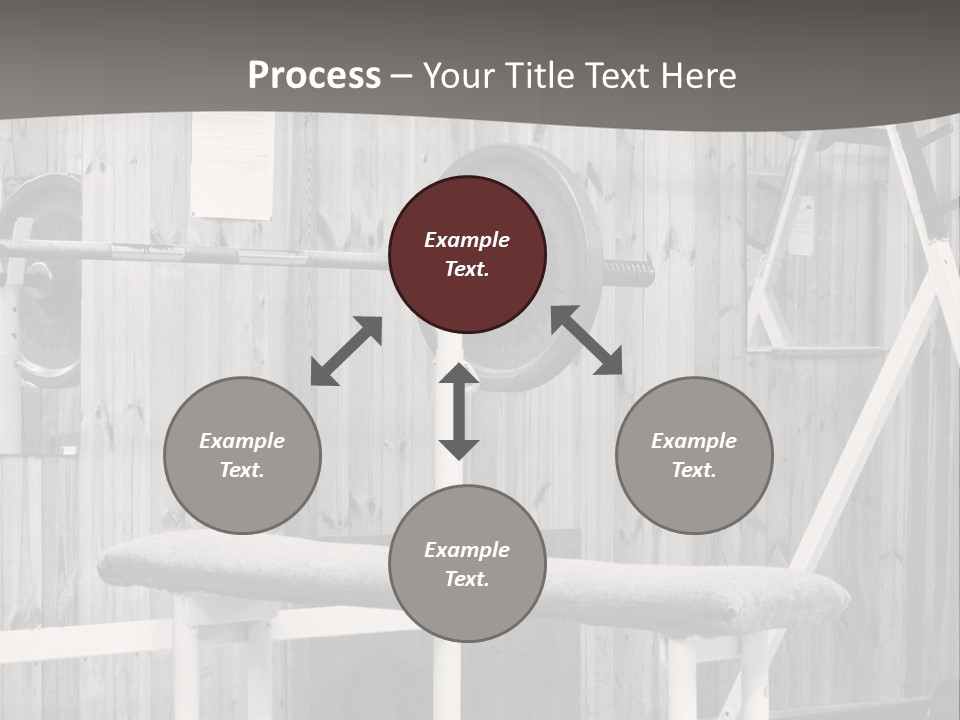 Process – Your Title Text Here

Example Text.

Example Text.

Example Text.

Example Text.